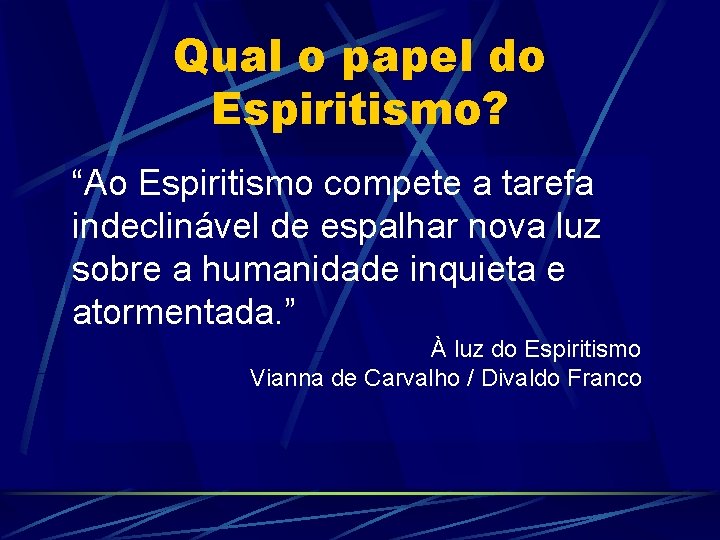 Qual o papel do Espiritismo?

“Ao Espiritismo compete a tarefa indeclinável de espalhar nova luz sobre a humanidade inquieta e atormentada.”

À luz do Espiritismo
Vianna de Carvalho / Divaldo Franco